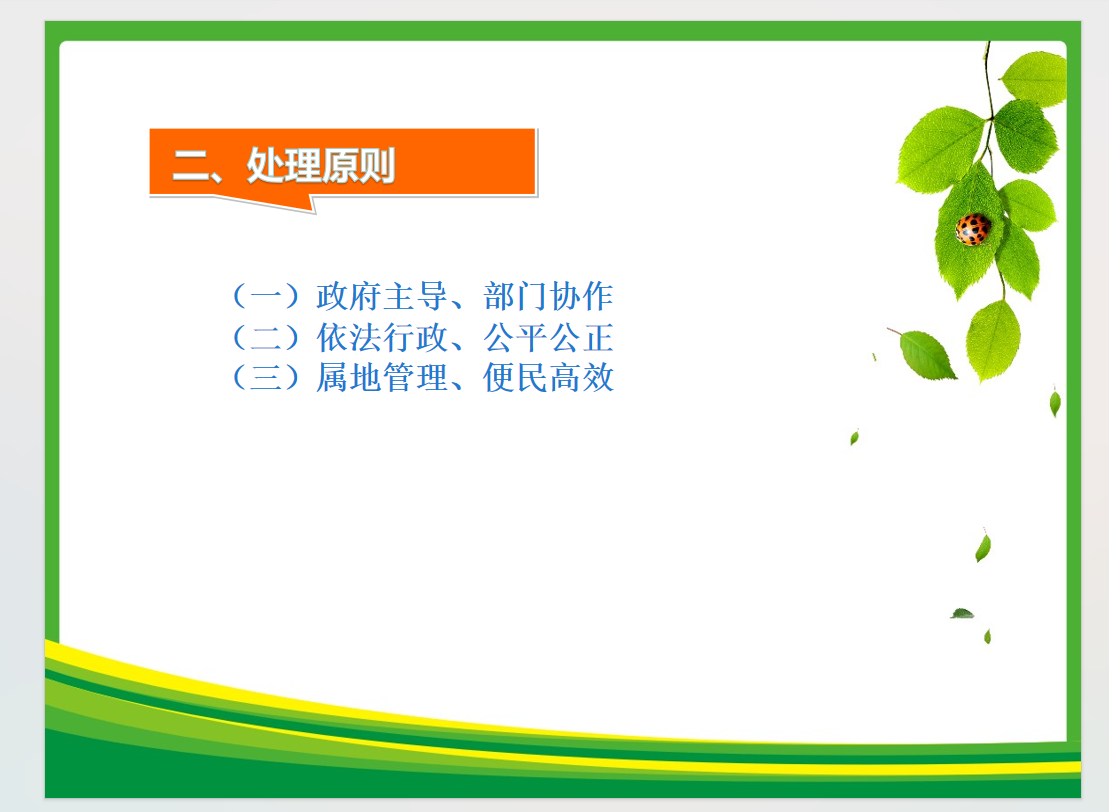 二、处理原则

（一）政府主导、部门协作
（二）依法行政、公平公正
（三）属地管理、便民高效